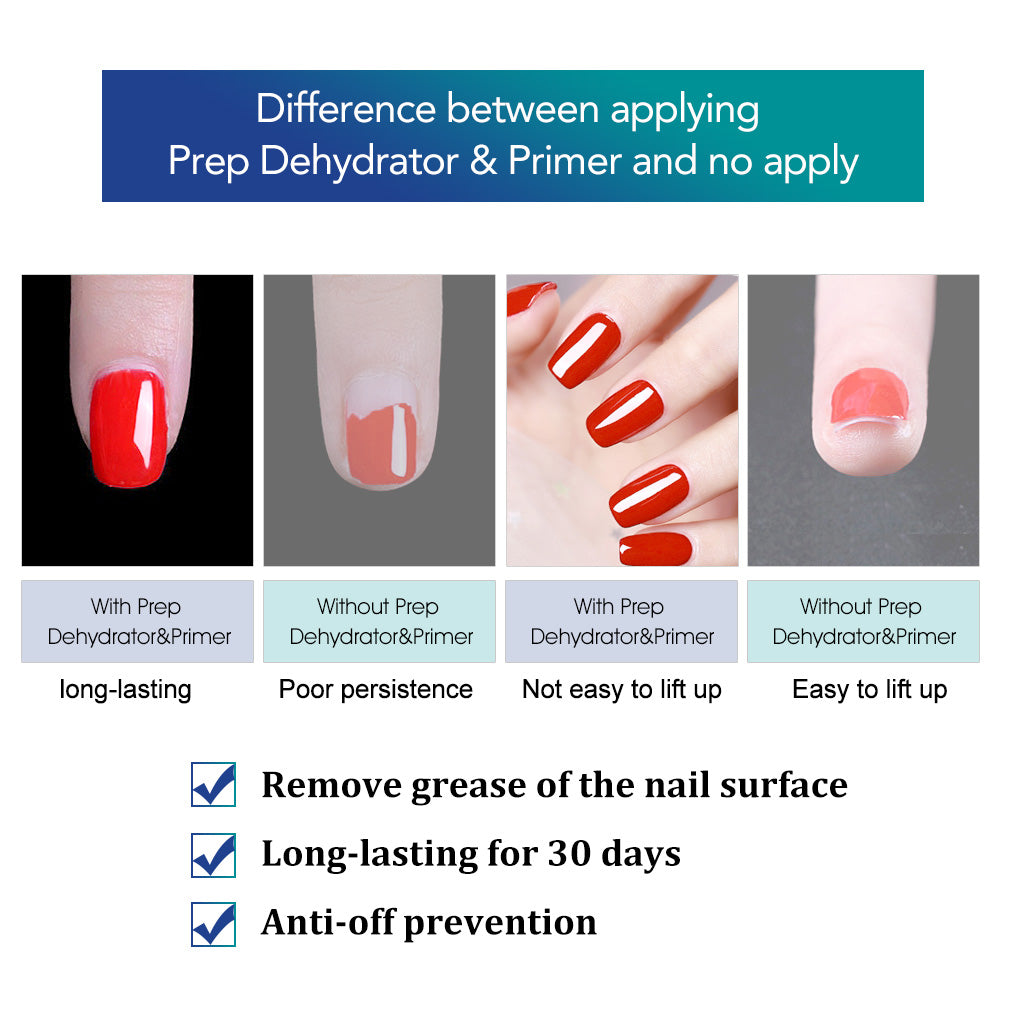 Difference between applying
Prep Dehydrator & Primer and no apply

With Prep Dehydrator&Primer
long-lasting

Without Prep Dehydrator&Primer
Poor persistence

With Prep Dehydrator&Primer
Not easy to lift up

Without Prep Dehydrator&Primer
Easy to lift up

Remove grease of the nail surface
Long-lasting for 30 days
Anti-off prevention